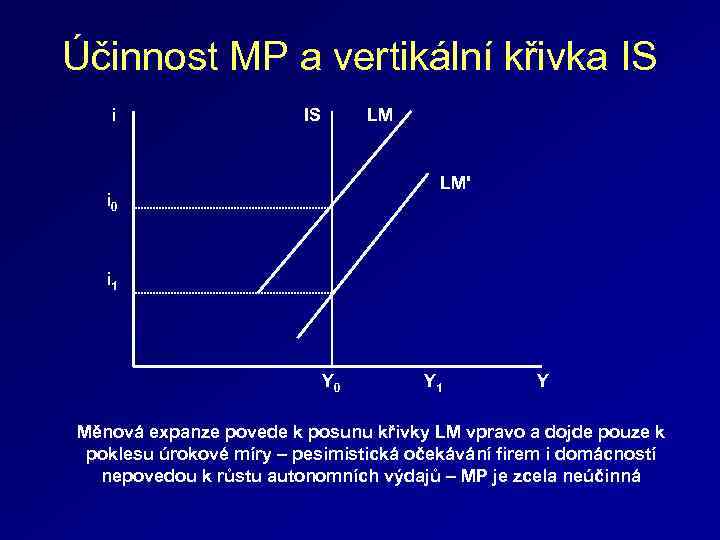 Účinnost MP a vertikální křivka IS

i

IS

LM

LM'

$i_0$

$i_1$

$Y_0$

$Y_1$

Y

Měnová expanze povede k posunu křivky LM vpravo a dojde pouze k poklesu úrokové míry – pesimistická očekávání firem i domácností nepovedou k růstu autonomních výdajů – MP je zcela neúčinná